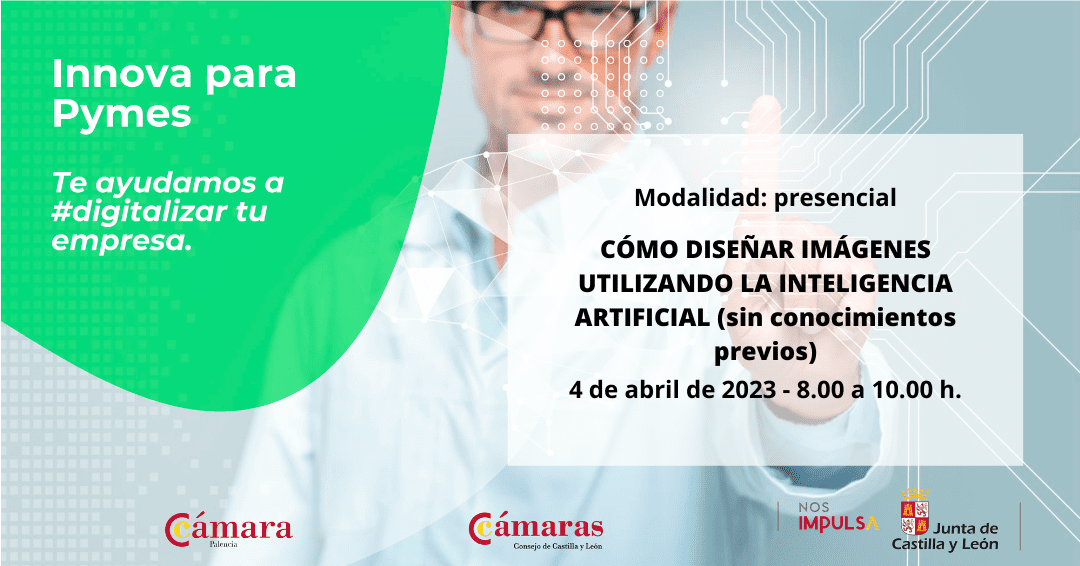 Innova para Pymes

Te ayudamos a #digitalizar tu empresa.

Modalidad: presencial

CÓMO DISEÑAR IMÁGENES UTILIZANDO LA INTELIGENCIA ARTIFICIAL (sin conocimientos previos)

4 de abril de 2023 - 8.00 a 10.00 h.

Cámara
Palencia

Cámaras
Consejo de Castilla y León

NOS IMPULSA

Junta de Castilla y León